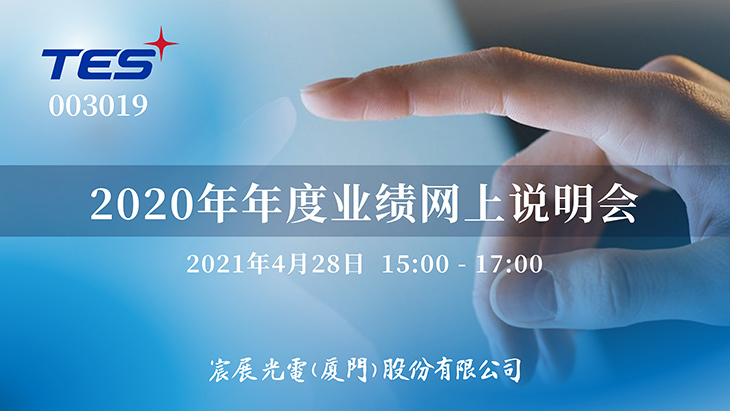 TES
003019

2020年年度业绩网上说明会

2021年4月28日 15:00 - 17:00

宸展光電(廈門)股份有限公司